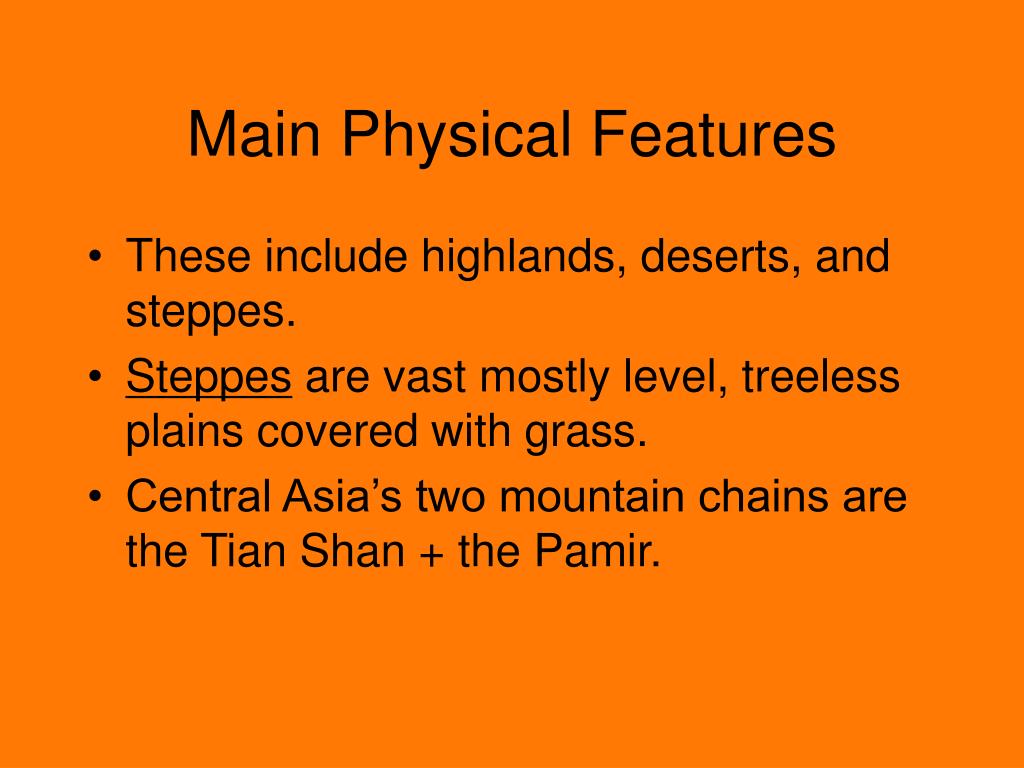 Main Physical Features

• These include highlands, deserts, and steppes.
• Steppes are vast mostly level, treeless plains covered with grass.
• Central Asia’s two mountain chains are the Tian Shan + the Pamir.